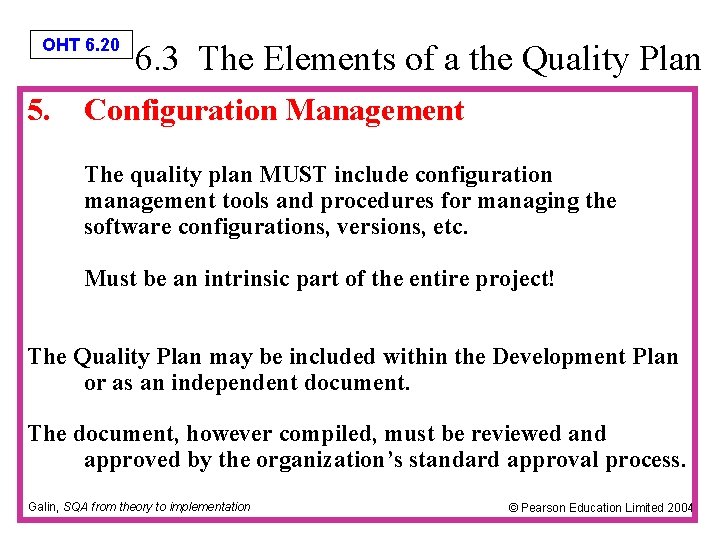 OHT 6.20

6.3 The Elements of a the Quality Plan

5. Configuration Management

The quality plan MUST include configuration management tools and procedures for managing the software configurations, versions, etc.

Must be an intrinsic part of the entire project!

The Quality Plan may be included within the Development Plan or as an independent document.

The document, however compiled, must be reviewed and approved by the organization's standard approval process.

Galin, SQA from theory to implementation

© Pearson Education Limited 2004